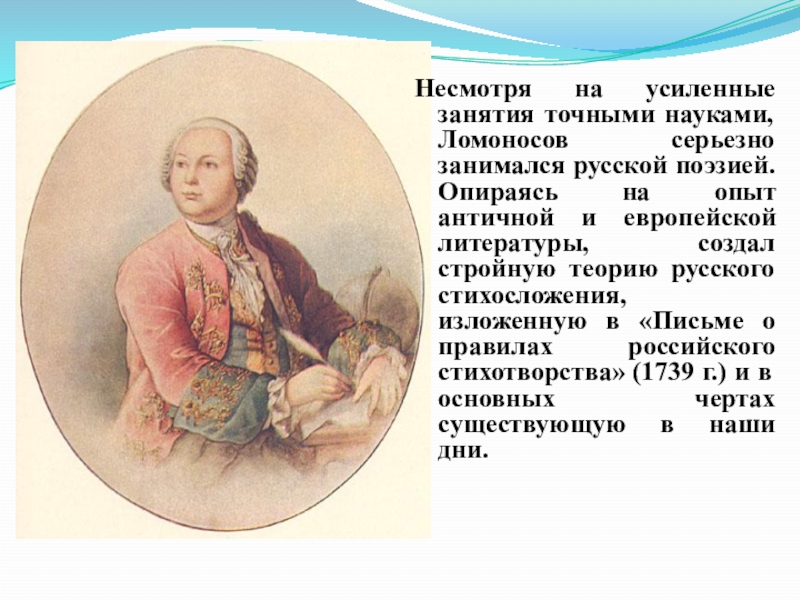 Несмотря на усиленные занятия точными науками, Ломоносов серьезно занимался русской поэзией. Опираясь на опыт античной и европейской литературы, создал стройную теорию русского стихосложения, изложенную в «Письме о правилах российского стихотворства» (1739 г.) и в основных чертах существующую в наши дни.